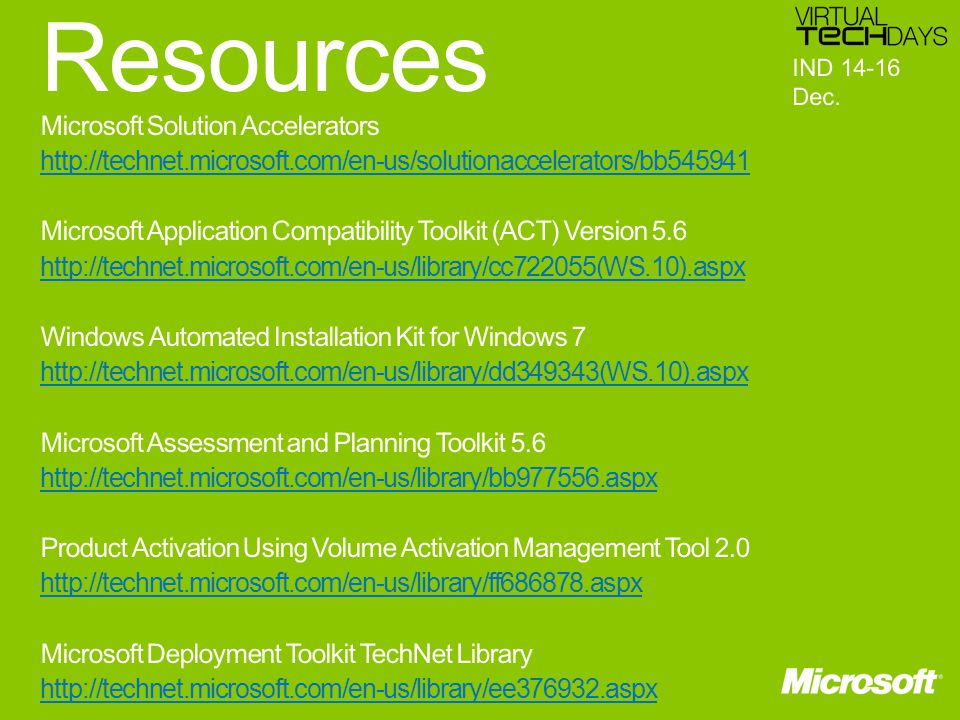 Resources

VIRTUAL TECHDAYS
IND 14-16 Dec.

Microsoft Solution Accelerators
http://technet.microsoft.com/en-us/solutionaccelerators/bb545941

Microsoft Application Compatibility Toolkit (ACT) Version 5.6
http://technet.microsoft.com/en-us/library/cc722055(WS.10).aspx

Windows Automated Installation Kit for Windows 7
http://technet.microsoft.com/en-us/library/dd349343(WS.10).aspx

Microsoft Assessment and Planning Toolkit 5.6
http://technet.microsoft.com/en-us/library/bb977556.aspx

Product Activation Using Volume Activation Management Tool 2.0
http://technet.microsoft.com/en-us/library/ff686878.aspx

Microsoft Deployment Toolkit TechNet Library
http://technet.microsoft.com/en-us/library/ee376932.aspx

Microsoft